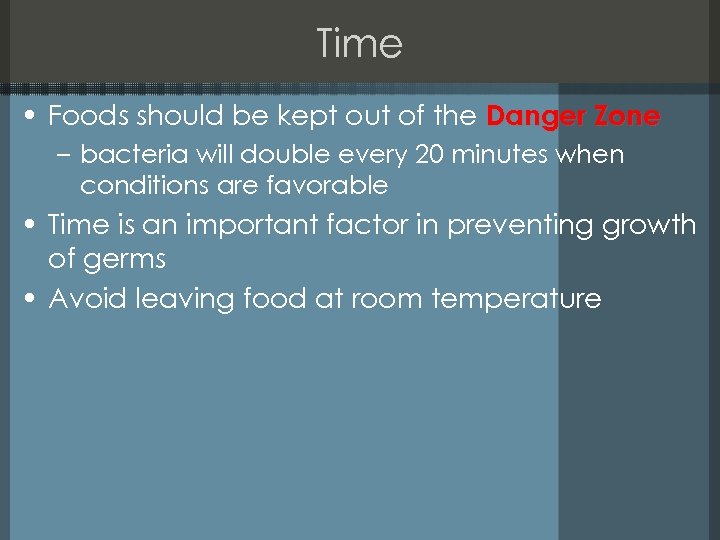 Time

• Foods should be kept out of the Danger Zone
  – bacteria will double every 20 minutes when conditions are favorable
• Time is an important factor in preventing growth of germs
• Avoid leaving food at room temperature